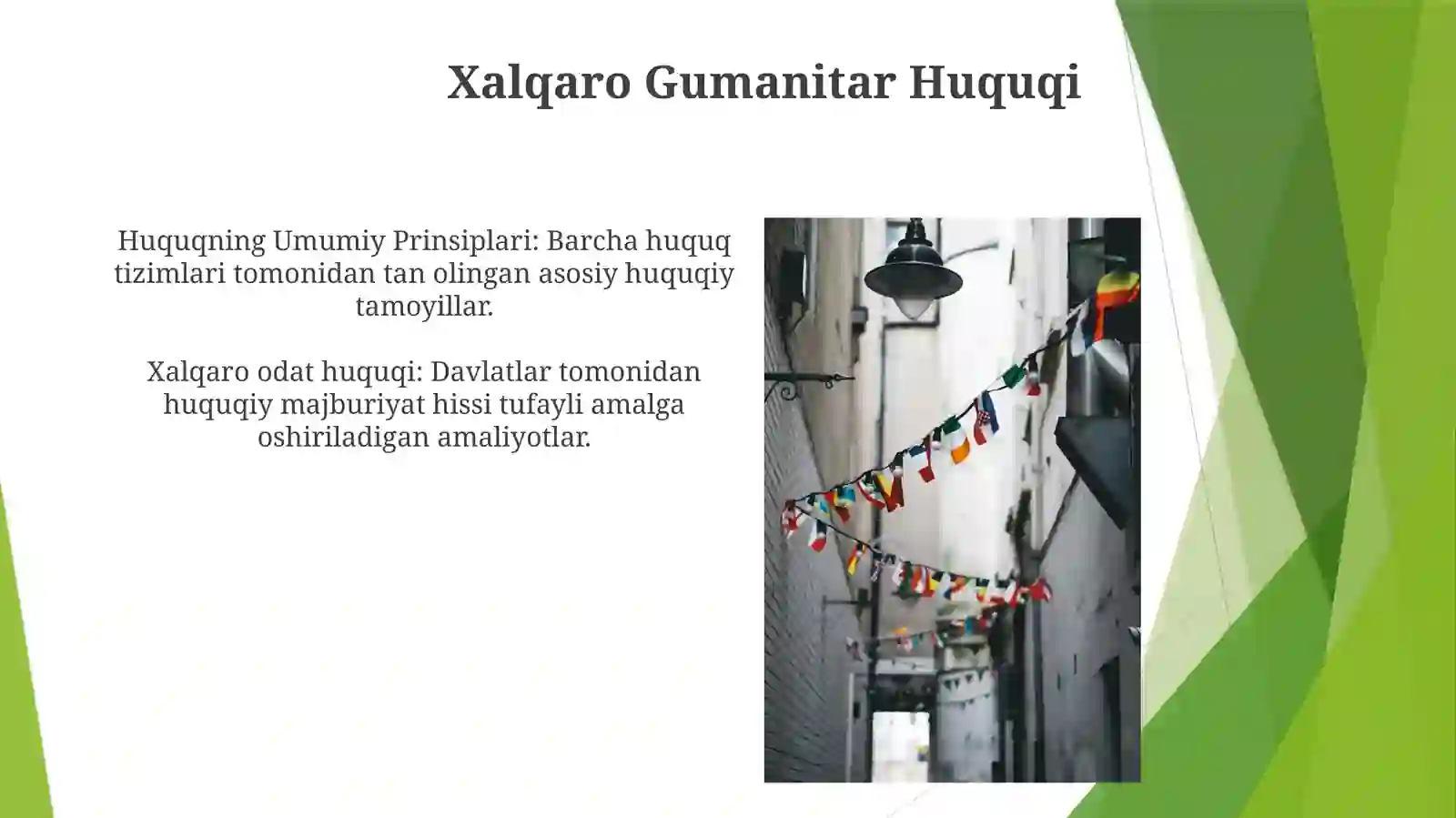 Xalqaro Gumanitar Huquqi

Huquqning Umumiy Prinsiplari: Barcha huquq tizimlari tomonidan tan olingan asosiy huquqiy tamoyillar.

Xalqaro odat huquqi: Davlatlar tomonidan huquqiy majburiyat hissi tufayli amalga oshiriladigan amaliyotlar.